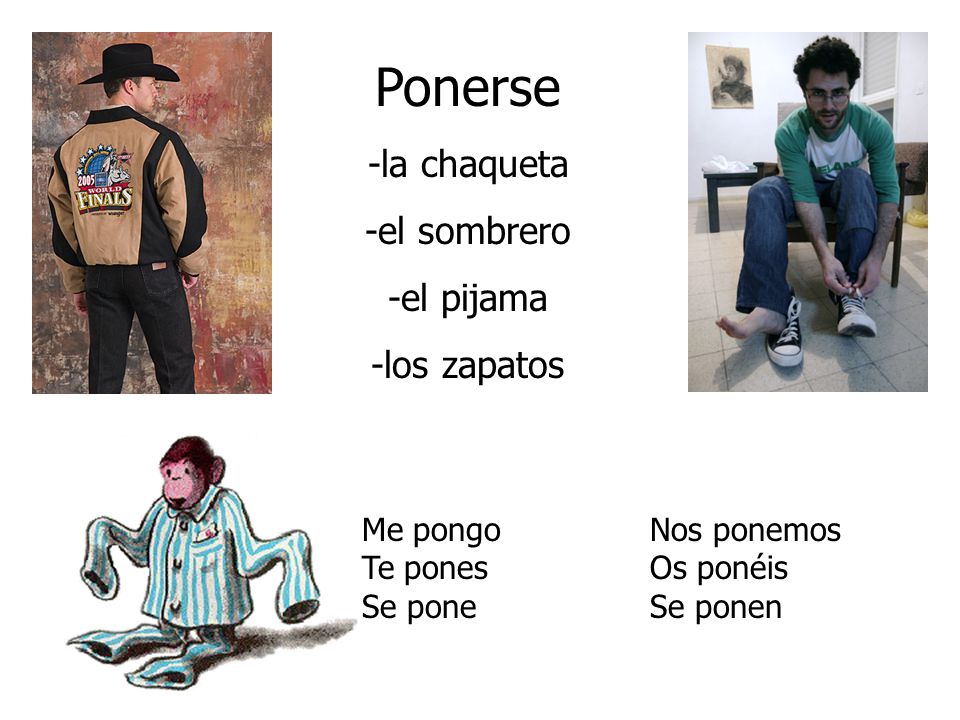 2005 WORLD FINALS

Ponerse

-la chaqueta

-el sombrero

-el pijama

-los zapatos

Me pongo
Te pones
Se pone

Nos ponemos
Os ponéis
Se ponen